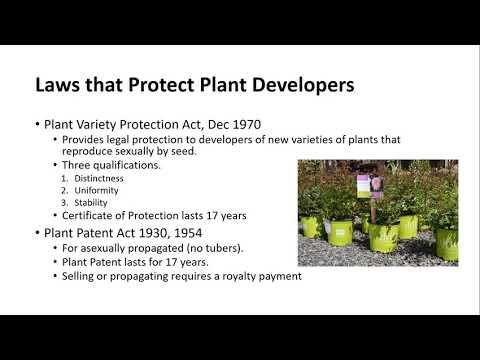 Laws that Protect Plant Developers

• Plant Variety Protection Act, Dec 1970
  • Provides legal protection to developers of new varieties of plants that reproduce sexually by seed.
  • Three qualifications.
    1. Distinctness
    2. Uniformity
    3. Stability
  • Certificate of Protection lasts 17 years
• Plant Patent Act 1930, 1954
  • For asexually propagated (no tubers).
  • Plant Patent lasts for 17 years.
  • Selling or propagating requires a royalty payment